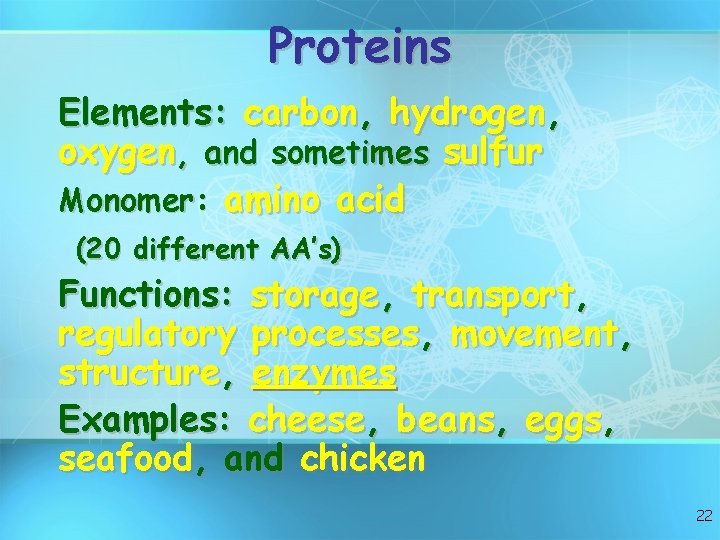 Proteins

Elements: carbon, hydrogen, oxygen, and sometimes sulfur

Monomer: amino acid

(20 different AA's)

Functions: storage, transport, regulatory processes, movement, structure, enzymes

Examples: cheese, beans, eggs, seafood, and chicken

22